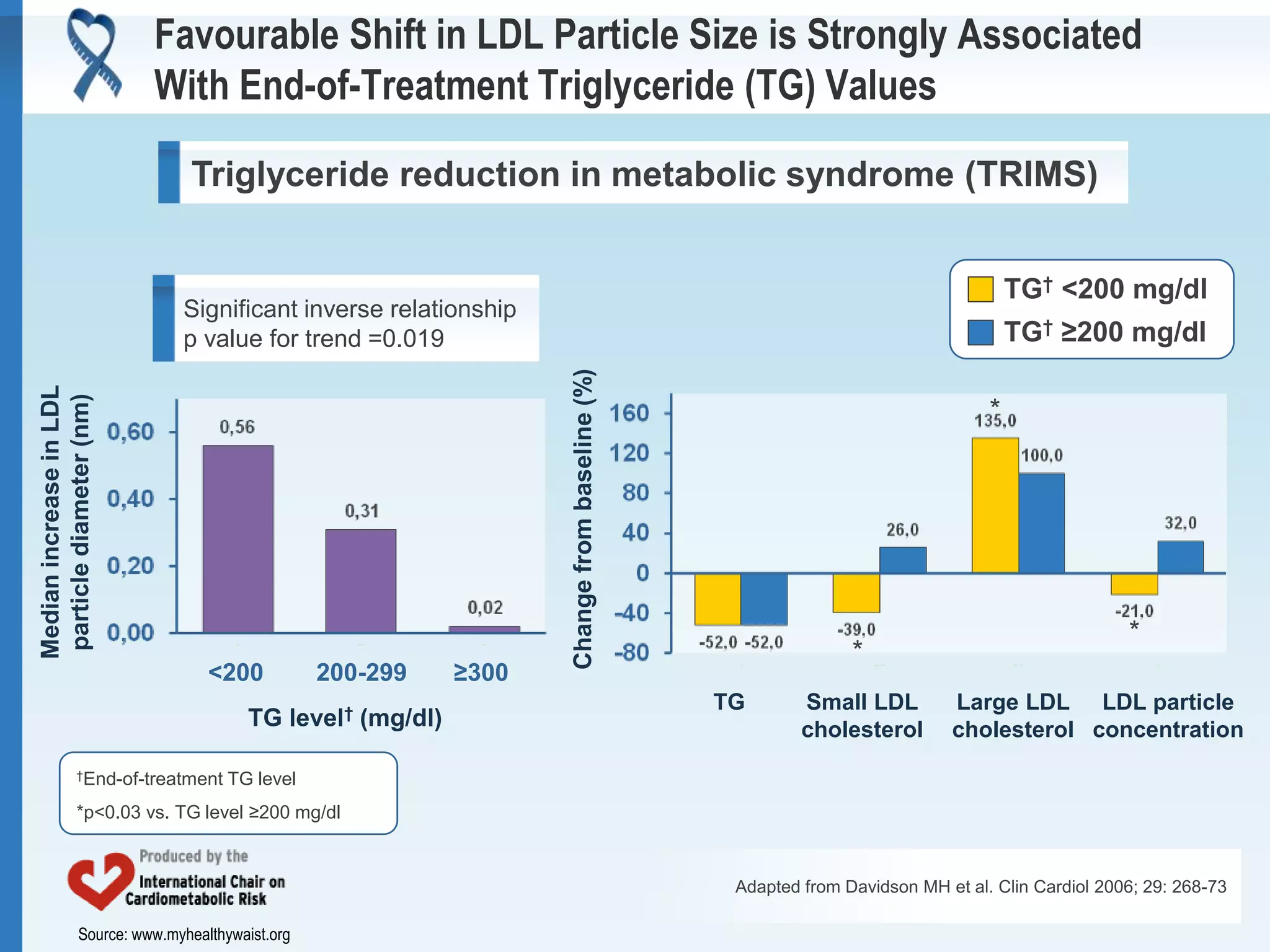 Favourable Shift in LDL Particle Size is Strongly Associated With End-of-Treatment Triglyceride (TG) Values

Triglyceride reduction in metabolic syndrome (TRIMS)

Significant inverse relationship
p value for trend =0.019

Median increase in LDL particle diameter (nm)

0,60
0,40
0,20
0,00

0,56
0,31
0,02

<200
200-299
≥300

TG level† (mg/dl)

TG† <200 mg/dl
TG† ≥200 mg/dl

Change from baseline (%)

160
120
80
40
0
-40
-80

-52,0 -52,0
-39,0
*
26,0
*
135,0
100,0
-21,0
*
32,0

TG
Small LDL cholesterol
Large LDL cholesterol
LDL particle concentration

†End-of-treatment TG level
*p<0.03 vs. TG level ≥200 mg/dl

Produced by the
International Chair on Cardiometabolic Risk

Adapted from Davidson MH et al. Clin Cardiol 2006; 29: 268-73

Source: www.myhealthywaist.org